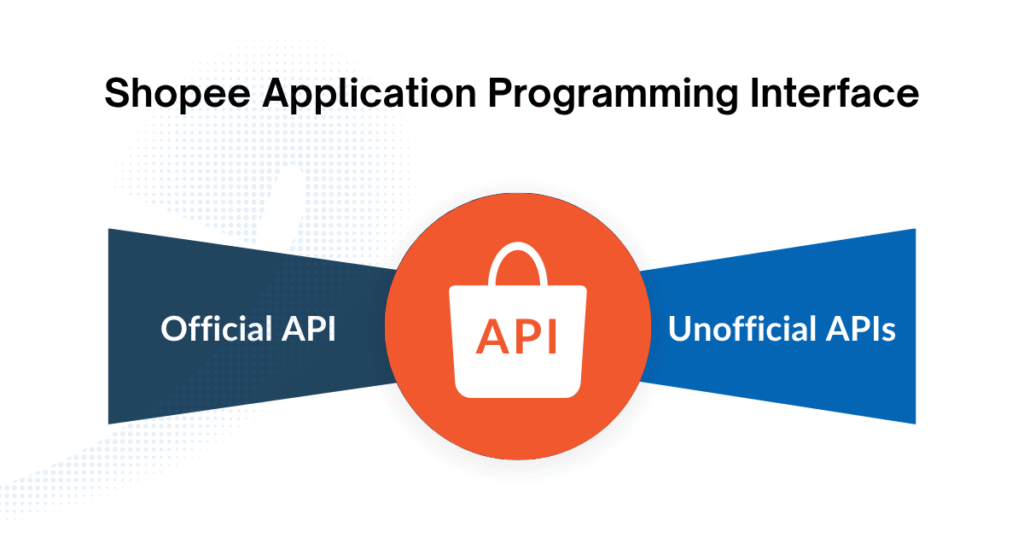 Shopee Application Programming Interface

Official API

API

Unofficial APIs